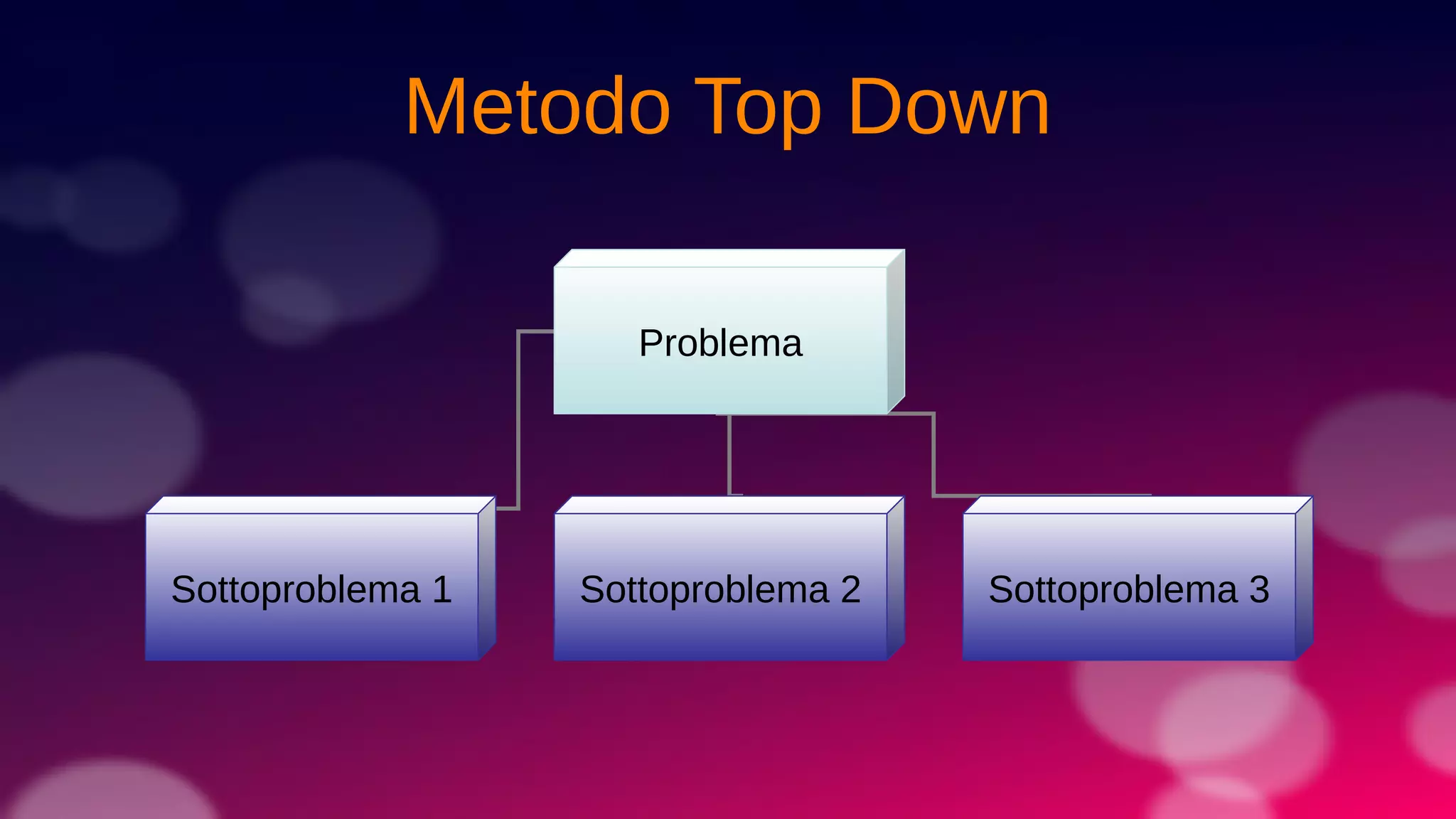 Metodo Top Down

Problema

Sottoproblema 1

Sottoproblema 2

Sottoproblema 3